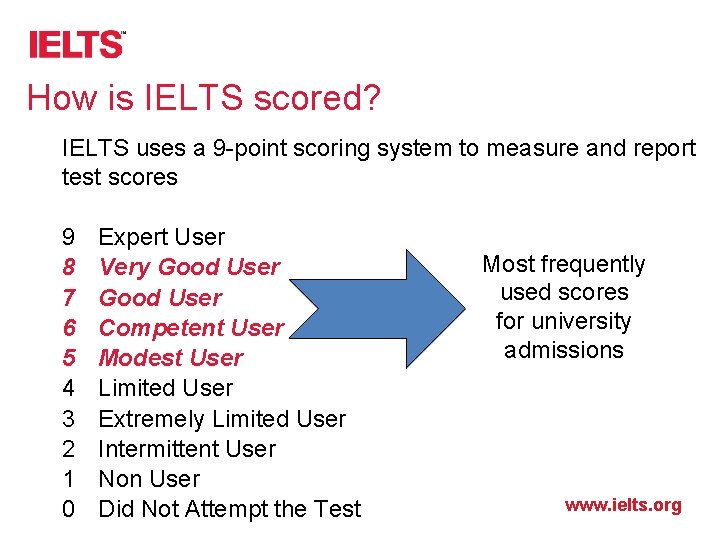 IELTS™

How is IELTS scored?

IELTS uses a 9-point scoring system to measure and report test scores

9 Expert User
8 Very Good User
7 Good User
6 Competent User
5 Modest User
4 Limited User
3 Extremely Limited User
2 Intermittent User
1 Non User
0 Did Not Attempt the Test

Most frequently used scores for university admissions

www.ielts.org